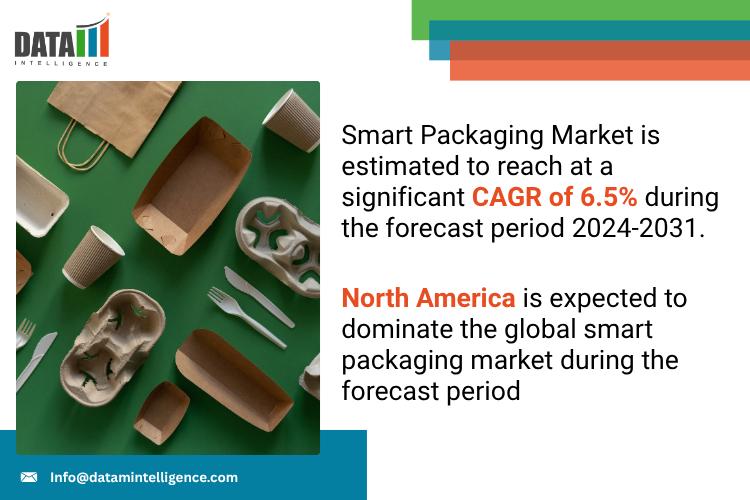 DATA
INTELLIGENCE

Smart Packaging Market is estimated to reach at a significant CAGR of 6.5% during the forecast period 2024-2031.

North America is expected to dominate the global smart packaging market during the forecast period

Info@datamintelligence.com